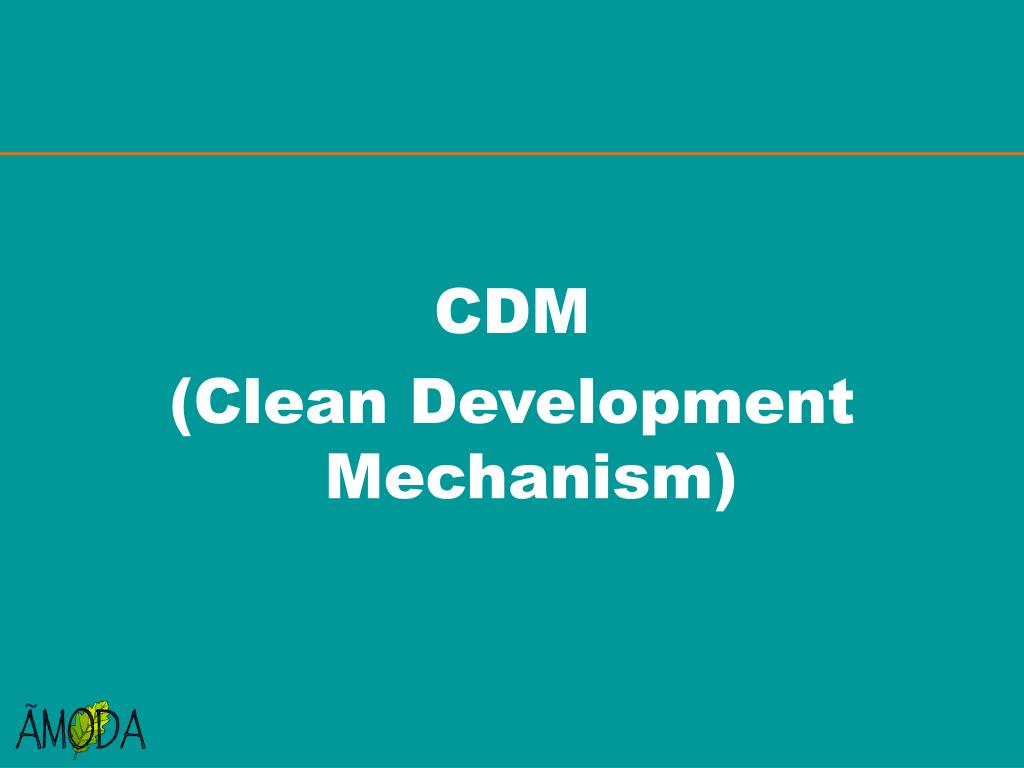 CDM
(Clean Development Mechanism)

ÃMODA